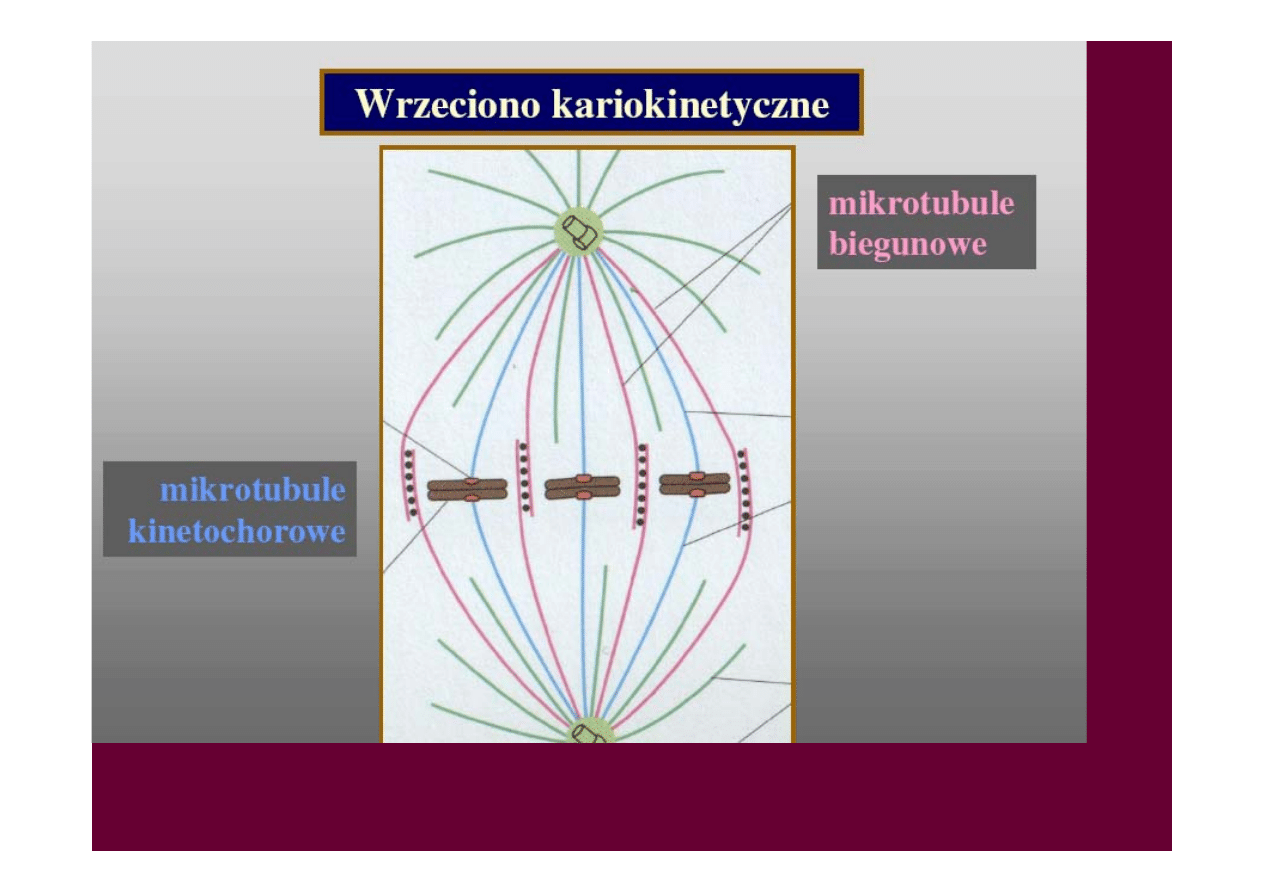 Wrzeciono kariokinetyczne

mikrotubule biegunowe

mikrotubule kinetochorowe